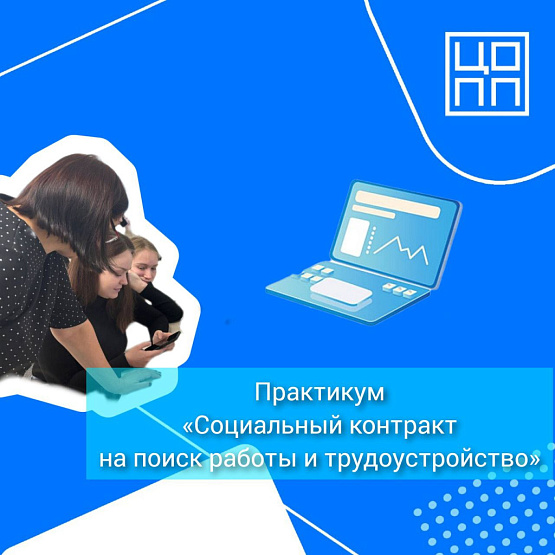 ЦО
ПП

Практикум
«Социальный контракт
на поиск работы и трудоустройство»